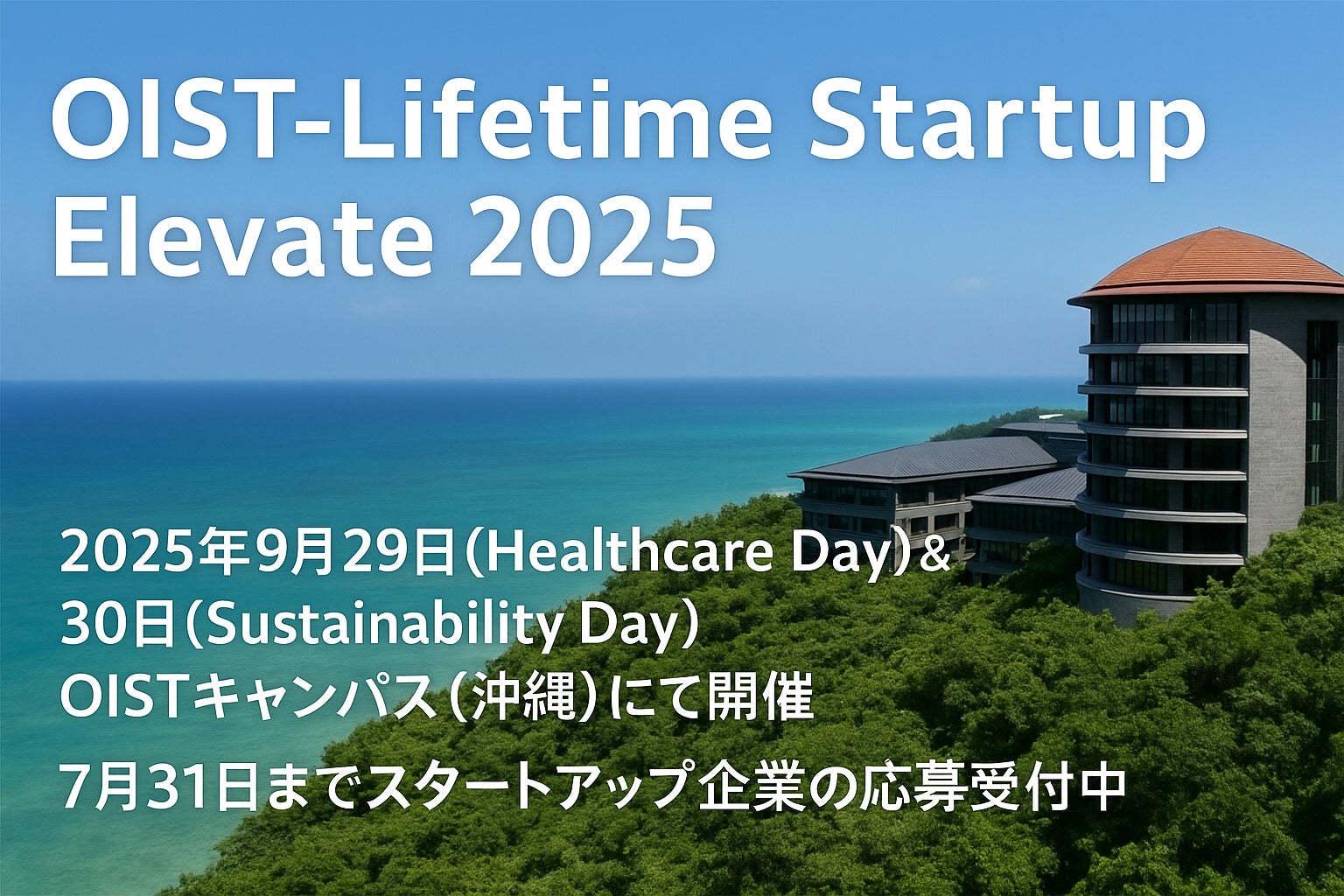 OIST-Lifetime Startup Elevate 2025

2025年9月29日（Healthcare Day）&
30日（Sustainability Day）
OISTキャンパス（沖縄）にて開催

7月31日までスタートアップ企業の応募受付中